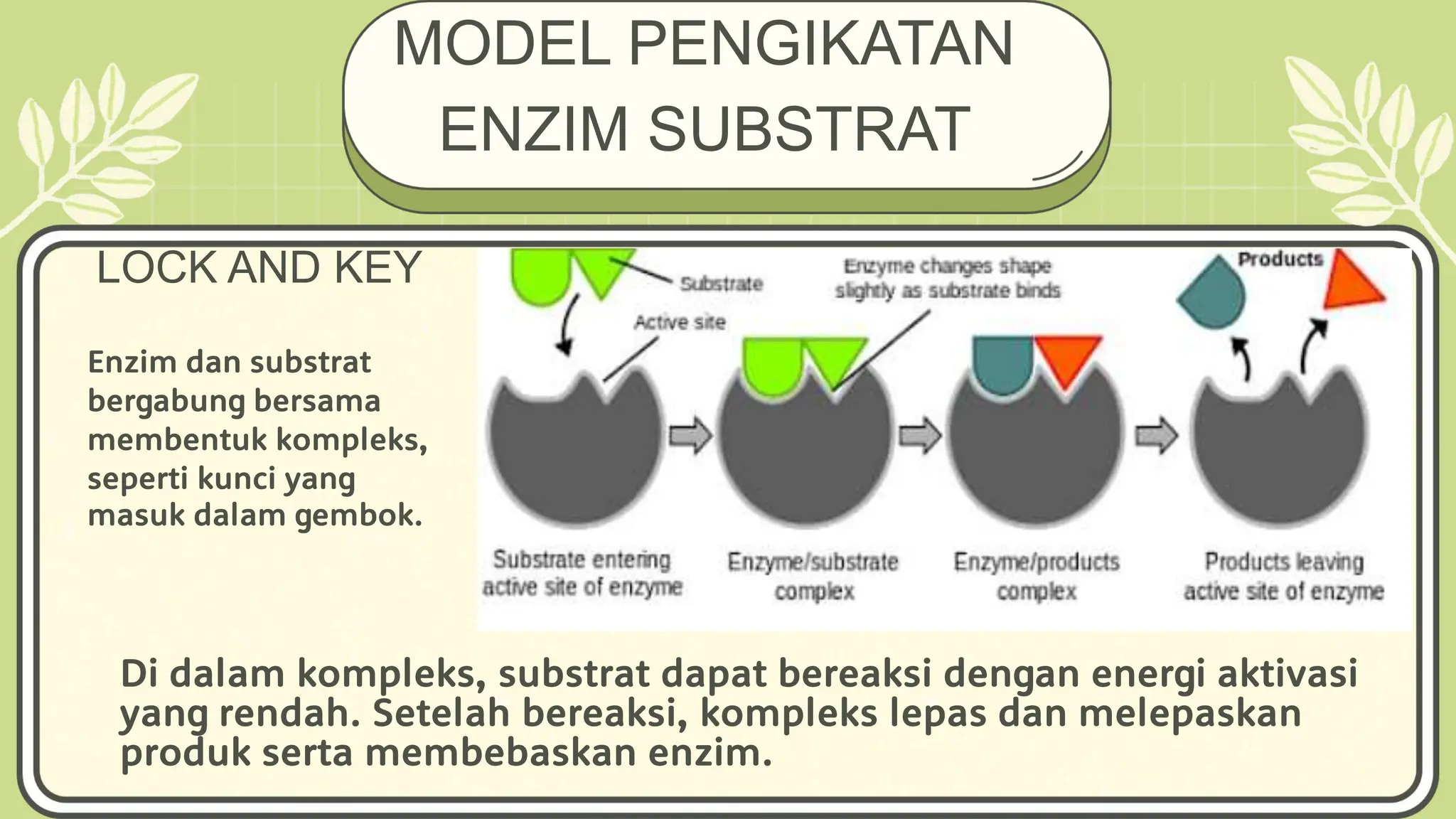 MODEL PENGIKATAN ENZIM SUBSTRAT

LOCK AND KEY

Enzim dan substrat bergabung bersama membentuk kompleks, seperti kunci yang masuk dalam gembok.

Substrate

Active site

Enzyme changes shape slightly as substrate binds

Products

Substrate entering active site of enzyme

Enzyme/substrate complex

Enzyme/products complex

Products leaving active site of enzyme

Di dalam kompleks, substrat dapat bereaksi dengan energi aktivasi yang rendah. Setelah bereaksi, kompleks lepas dan melepaskan produk serta membebaskan enzim.